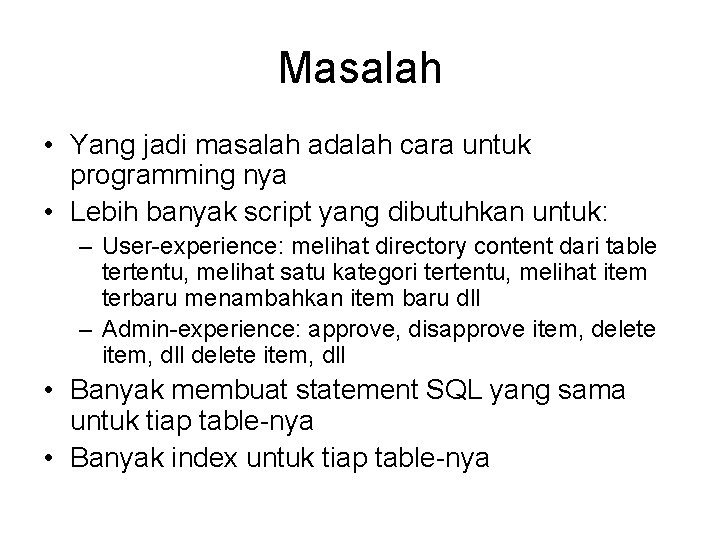 Masalah

• Yang jadi masalah adalah cara untuk programming nya
• Lebih banyak script yang dibutuhkan untuk:
  – User-experience: melihat directory content dari table tertentu, melihat satu kategori tertentu, melihat item terbaru menambahkan item baru dll
  – Admin-experience: approve, disapprove item, delete item, dll delete item, dll
• Banyak membuat statement SQL yang sama untuk tiap table-nya
• Banyak index untuk tiap table-nya